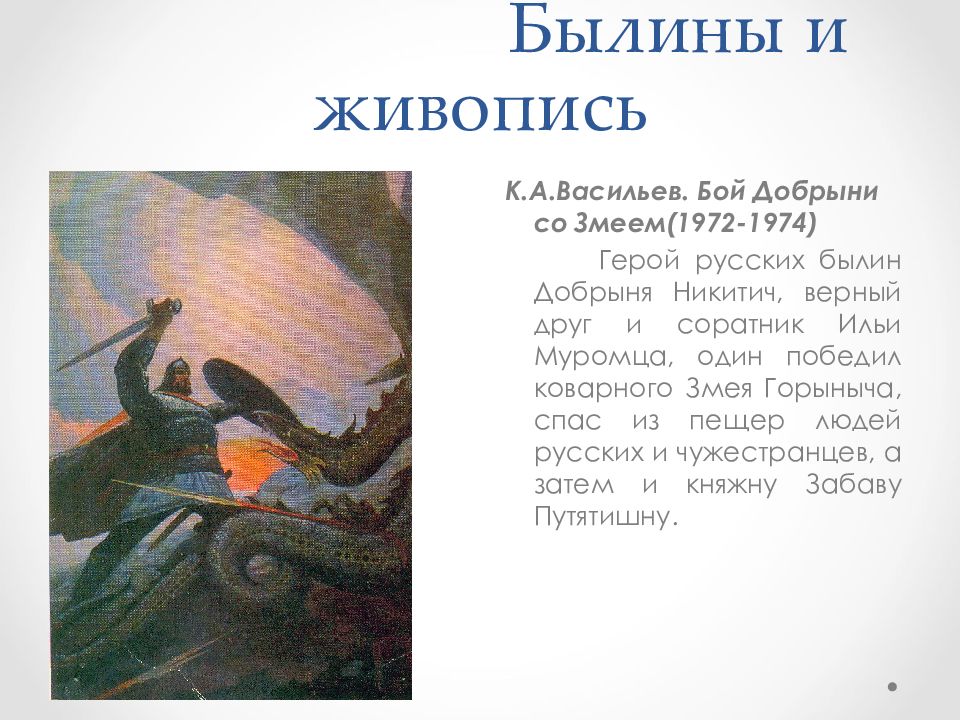 Былины и живопись

К.А.Васильев. Бой Добрыни со Змеем(1972-1974)

Герой русских былин Добрыня Никитич, верный друг и соратник Ильи Муромца, один победил коварного Змея Горыныча, спас из пещер людей русских и чужестранцев, а затем и княжну Забаву Путятишну.